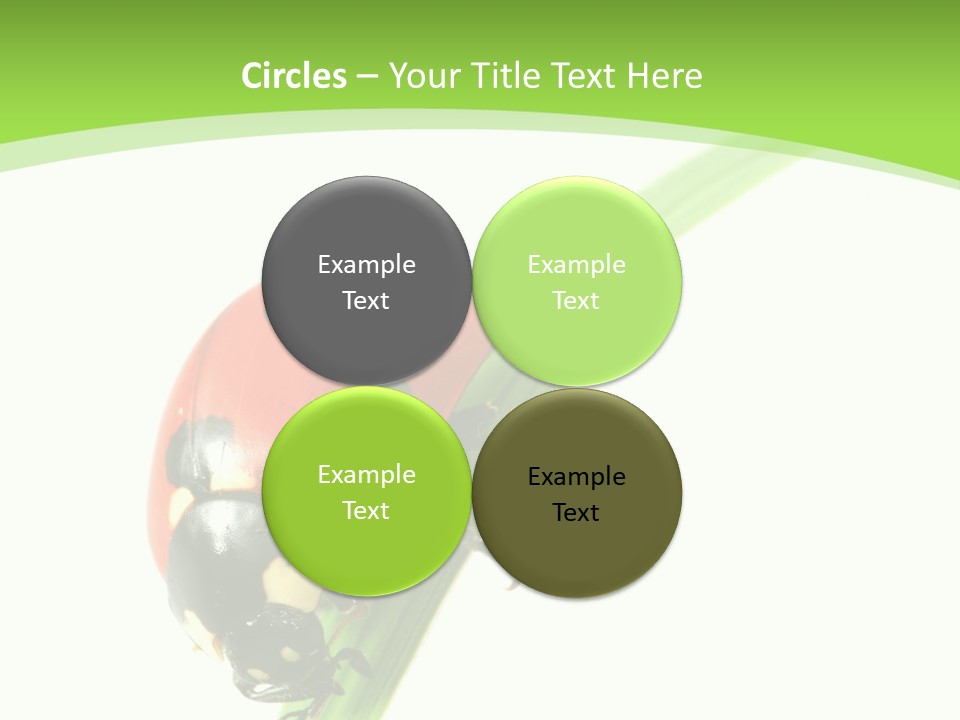 Circles – Your Title Text Here

Example Text

Example Text

Example Text

Example Text